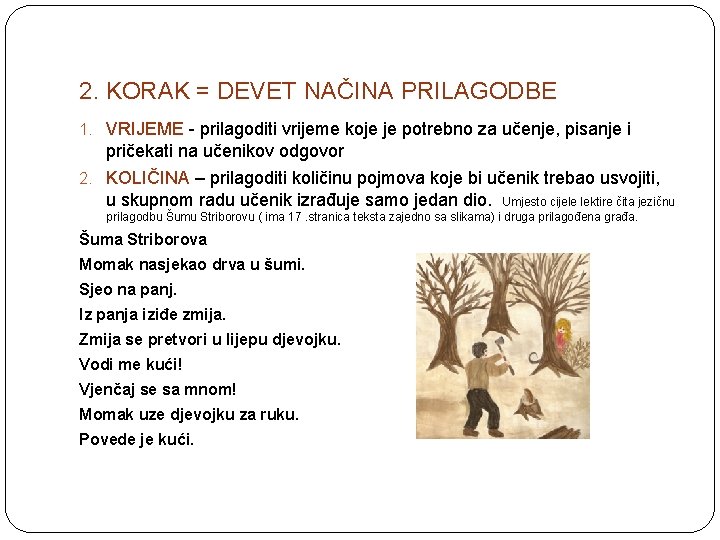 2. KORAK = DEVET NAČINA PRILAGODBE

1. VRIJEME - prilagoditi vrijeme koje je potrebno za učenje, pisanje i pričekati na učenikov odgovor

2. KOLIČINA – prilagoditi količinu pojmova koje bi učenik trebao usvojiti, u skupnom radu učenik izrađuje samo jedan dio. Umjesto cijele lektire čita jezičnu prilagodbu Šumu Striborovu ( ima 17 .stranica teksta zajedno sa slikama) i druga prilagođena građa.

Šuma Striborova

Momak nasjekao drva u šumi.

Sjeo na panj.

Iz panja iziđe zmija.

Zmija se pretvori u lijepu djevojku.

Vodi me kući!

Vjenčaj se sa mnom!

Momak uze djevojku za ruku.

Povede je kući.